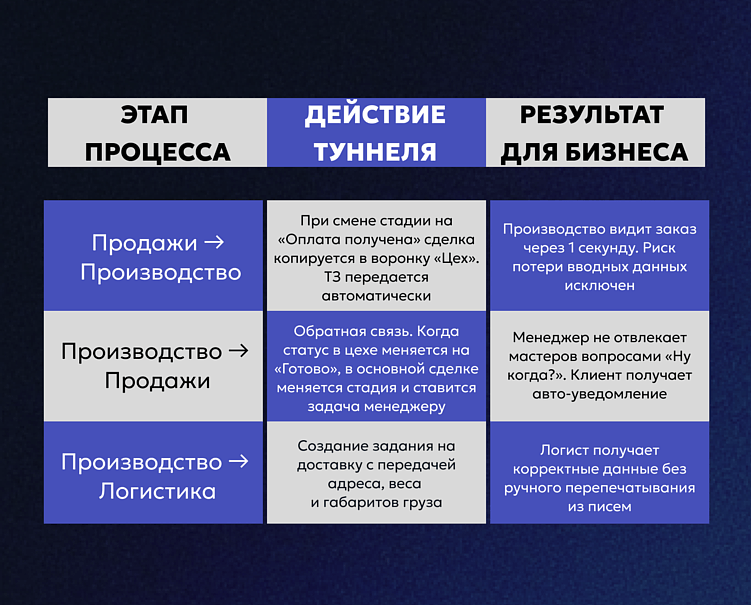 | ЭТАП ПРОЦЕССА | ДЕЙСТВИЕ ТУННЕЛЯ | РЕЗУЛЬТАТ ДЛЯ БИЗНЕСА |
|---|---|---|
| Продажи → Производство | При смене стадии на «Оплата получена» сделка копируется в воронку «Цех». ТЗ передается автоматически | Производство видит заказ через 1 секунду. Риск потери вводных данных исключен |
| Производство → Продажи | Обратная связь. Когда статус в цехе меняется на «Готово», в основной сделке меняется стадия и ставится задача менеджеру | Менеджер не отвлекает мастеров вопросами «Ну когда?». Клиент получает авто-уведомление |
| Производство → Логистика | Создание задания на доставку с передачей адреса, веса и габаритов груза | Логист получает корректные данные без ручного перепечатывания из писем |